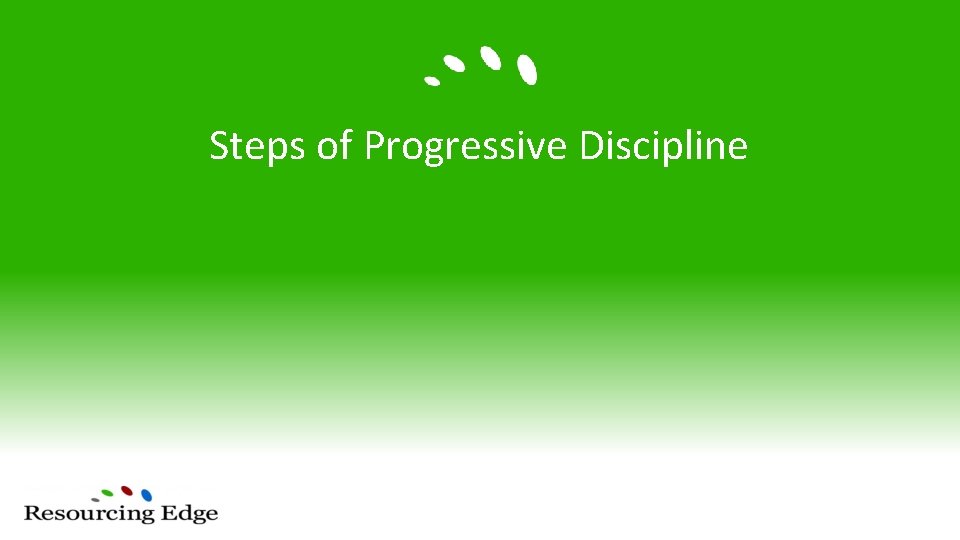 Steps of Progressive Discipline

Resourcing Edge